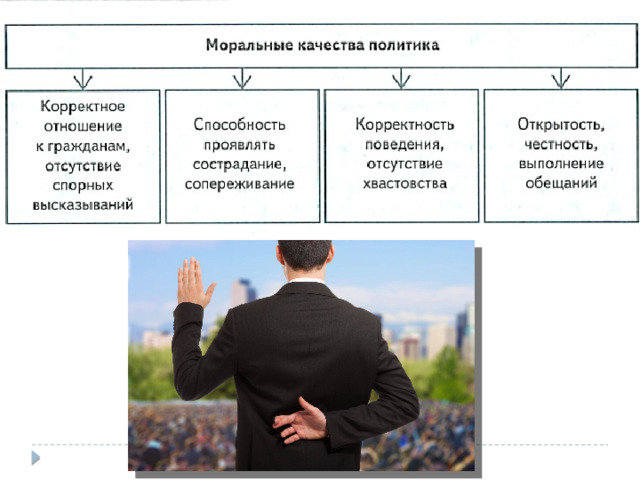 Моральные качества политика

Корректное отношение к гражданам, отсутствие спорных высказываний

Способность проявлять сострадание, сопереживание

Корректность поведения, отсутствие хвастовства

Открытость, честность, выполнение обещаний